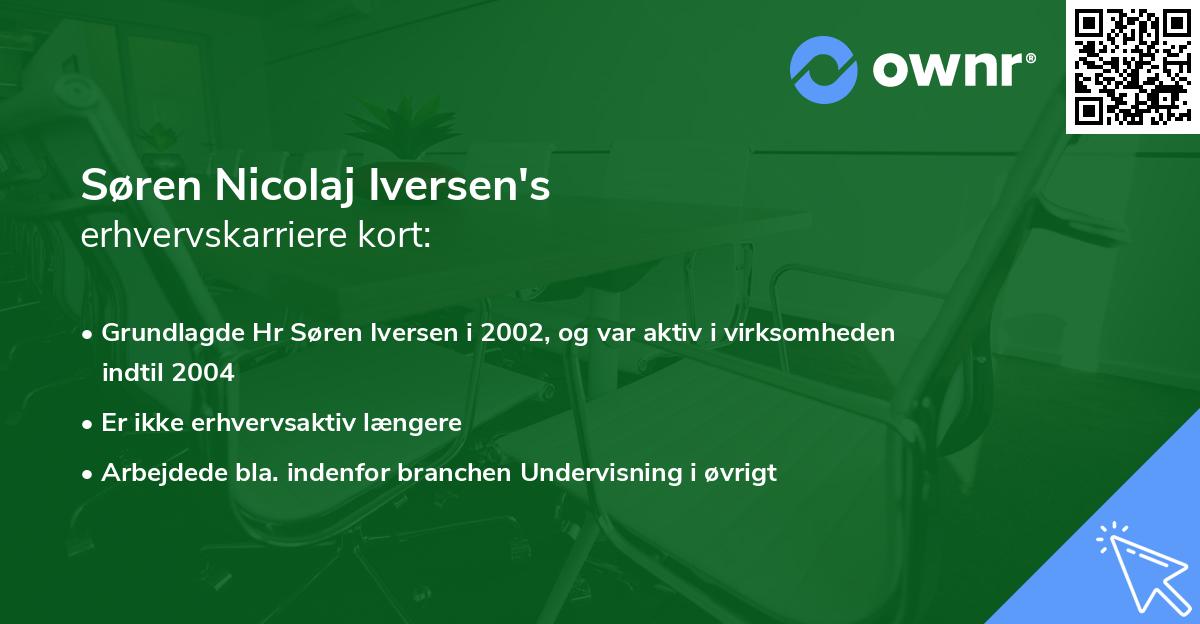 ownr®

Søren Nicolaj Iversen's
erhvervskarriere kort:

• Grundlagde Hr Søren Iversen i 2002, og var aktiv i virksomheden indtil 2004

• Er ikke erhvervsaktiv længere

• Arbejdede bla. indenfor branchen Undervisning i øvrigt